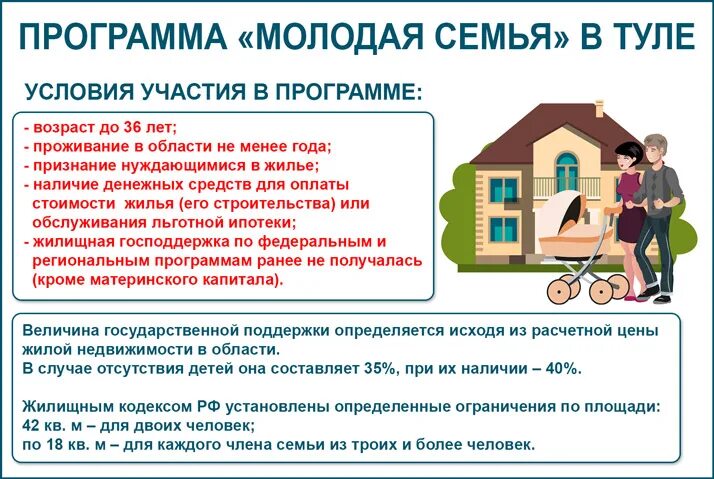 ПРОГРАММА «МОЛОДАЯ СЕМЬЯ» В ТУЛЕ

УСЛОВИЯ УЧАСТИЯ В ПРОГРАММЕ:

- возраст до 36 лет;
- проживание в области не менее года;
- признание нуждающимися в жилье;
- наличие денежных средств для оплаты стоимости жилья (его строительства) или обслуживания льготной ипотеки;
- жилищная господдержка по федеральным и региональным программам ранее не получалась (кроме материнского капитала).

Величина государственной поддержки определяется исходя из расчетной цены жилой недвижимости в области.
В случае отсутствия детей она составляет 35%, при их наличии – 40%.

Жилищным кодексом РФ установлены определенные ограничения по площади:
42 кв. м – для двоих человек;
по 18 кв. м – для каждого члена семьи из троих и более человек.